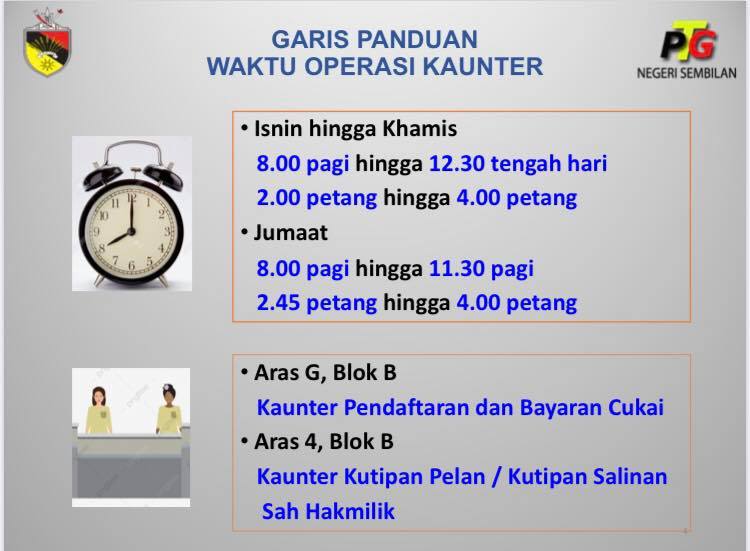 GARIS PANDUAN
WAKTU OPERASI KAUNTER

PTG
NEGERI SEMBILAN

• Isnin hingga Khamis
8.00 pagi hingga 12.30 tengah hari
2.00 petang hingga 4.00 petang
• Jumaat
8.00 pagi hingga 11.30 pagi
2.45 petang hingga 4.00 petang

• Aras G, Blok B
Kaunter Pendaftaran dan Bayaran Cukai
• Aras 4, Blok B
Kaunter Kutipan Pelan / Kutipan Salinan Sah Hakmilik